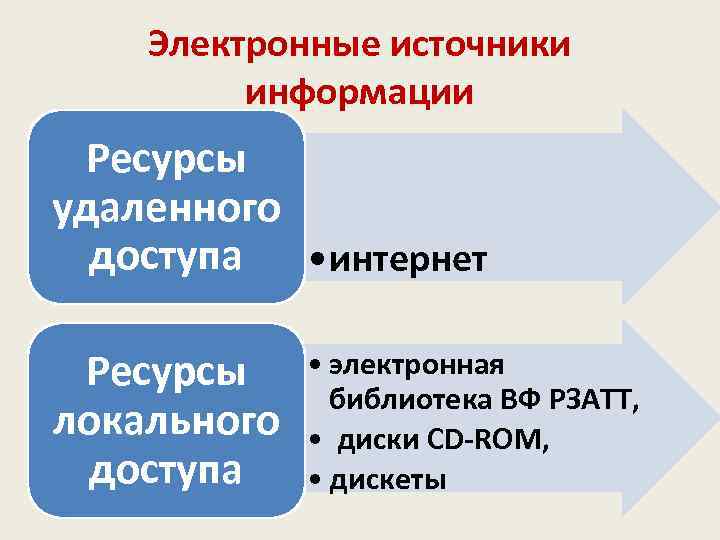 Электронные источники информации

Ресурсы удаленного доступа

• интернет

Ресурсы локального доступа

• электронная библиотека ВФ РЗАТТ,
• диски CD-ROM,
• дискеты